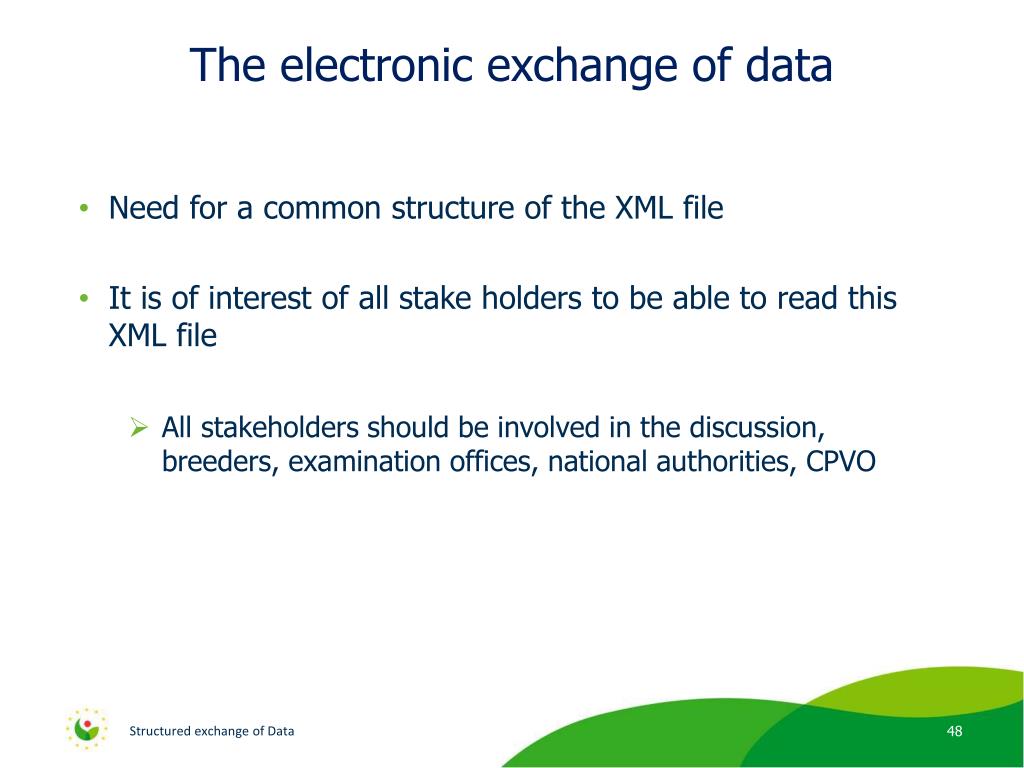 The electronic exchange of data

• Need for a common structure of the XML file

• It is of interest of all stake holders to be able to read this XML file

➢ All stakeholders should be involved in the discussion, breeders, examination offices, national authorities, CPVO

Structured exchange of Data

48